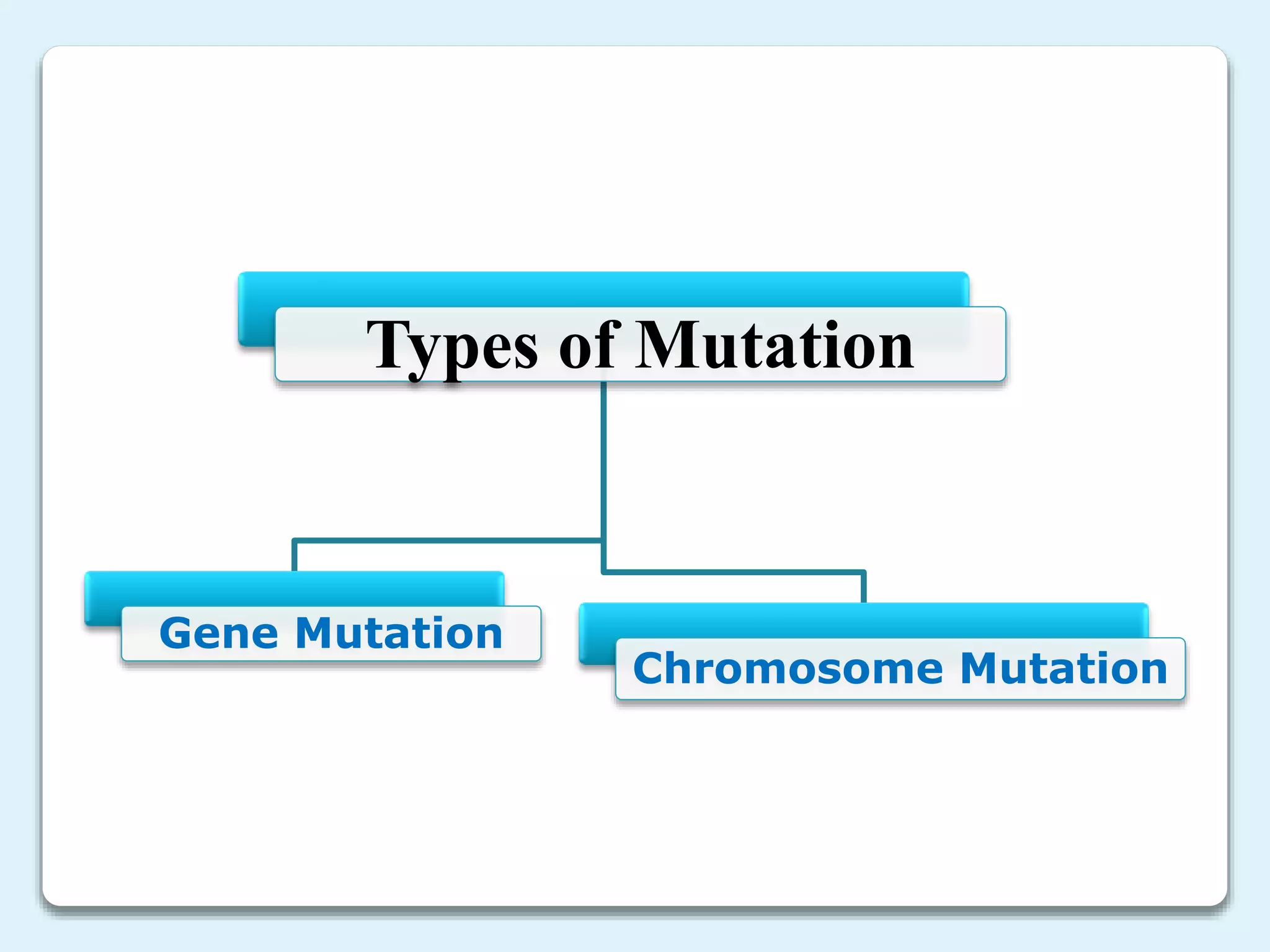 Types of Mutation

Gene Mutation

Chromosome Mutation